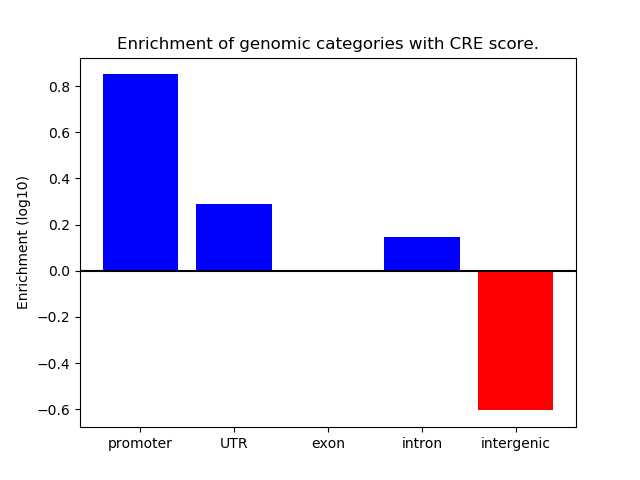 Enrichment of genomic categories with CRE score.

Enrichment (log10)

0.8
0.6
0.4
0.2
0.0
−0.2
−0.4
−0.6

promoter
UTR
exon
intron
intergenic